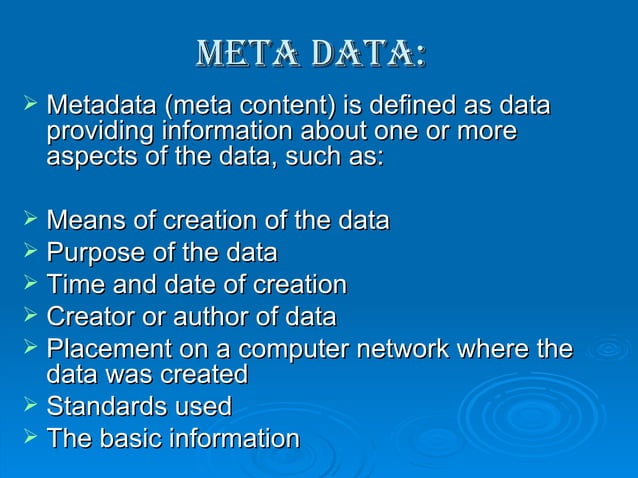 META DATA:

➢ Metadata (meta content) is defined as data providing information about one or more aspects of the data, such as:

➢ Means of creation of the data
➢ Purpose of the data
➢ Time and date of creation
➢ Creator or author of data
➢ Placement on a computer network where the data was created
➢ Standards used
➢ The basic information